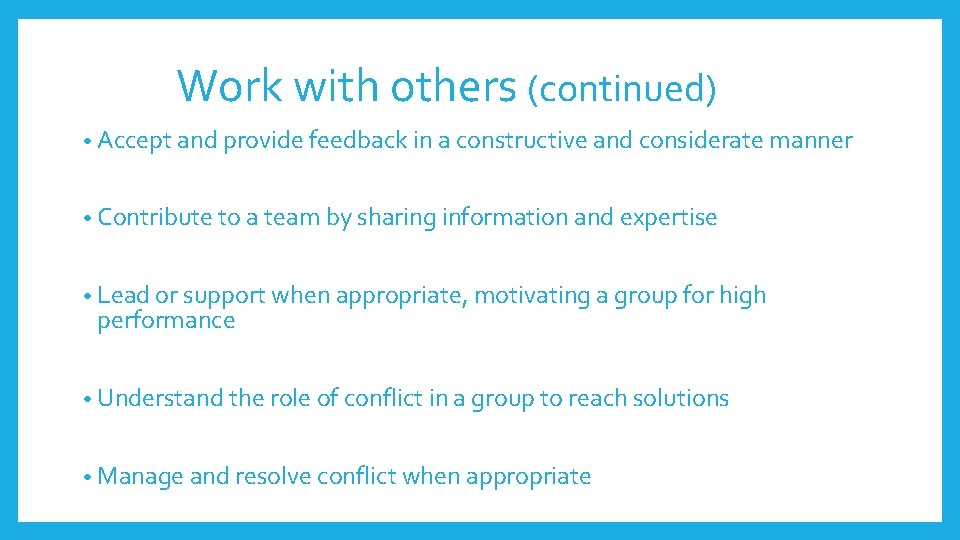 Work with others (continued)

• Accept and provide feedback in a constructive and considerate manner

• Contribute to a team by sharing information and expertise

• Lead or support when appropriate, motivating a group for high performance

• Understand the role of conflict in a group to reach solutions

• Manage and resolve conflict when appropriate